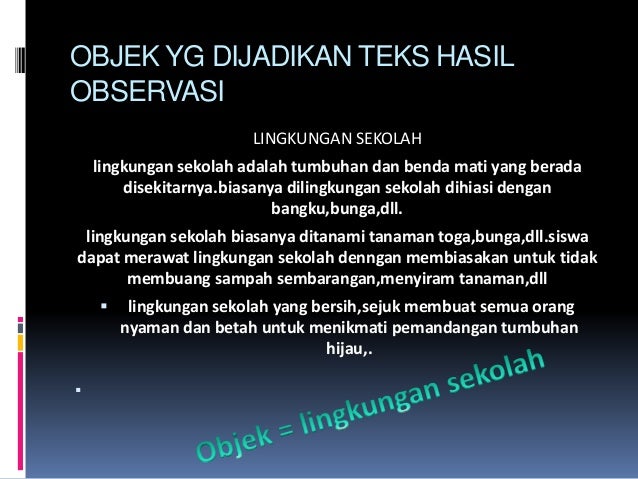 OBJEK YG DIJADIKAN TEKS HASIL OBSERVASI

LINGKUNGAN SEKOLAH

lingkungan sekolah adalah tumbuhan dan benda mati yang berada disekitarnya.biasanya dilingkungan sekolah dihiasi dengan bangku,bunga,dll.

lingkungan sekolah biasanya ditanami tanaman toga,bunga,dll.siswa dapat merawat lingkungan sekolah denngan membiasakan untuk tidak membuang sampah sembarangan,menyiram tanaman,dll

▪ lingkungan sekolah yang bersih,sejuk membuat semua orang nyaman dan betah untuk menikmati pemandangan tumbuhan hijau,.

▪

Objek = lingkungan sekolah